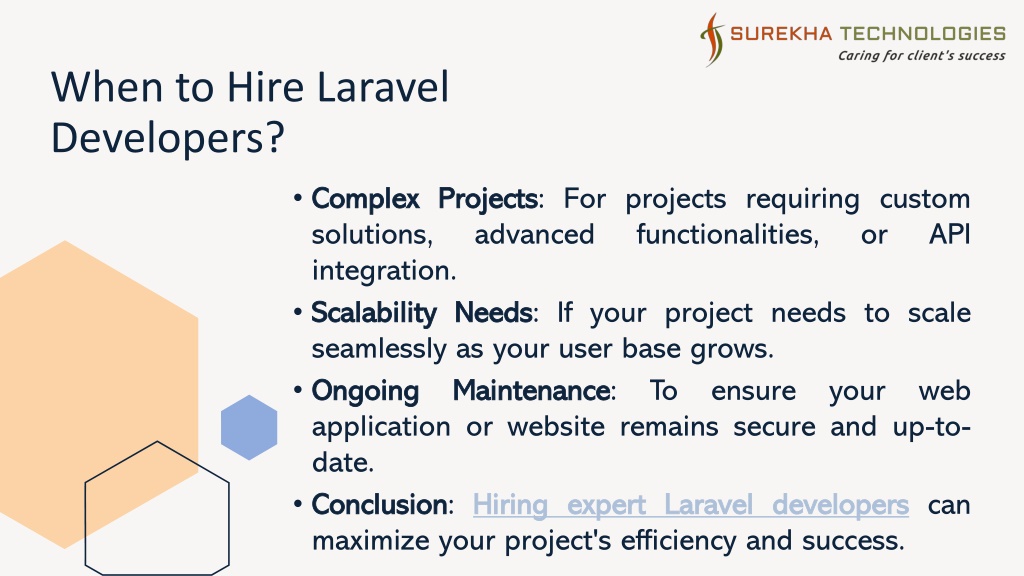 SUREKHA TECHNOLOGIES
Caring for client's success

When to Hire Laravel Developers?

• Complex Projects: For projects requiring custom solutions, advanced functionalities, or API integration.

• Scalability Needs: If your project needs to scale seamlessly as your user base grows.

• Ongoing Maintenance: To ensure your web application or website remains secure and up-to-date.

• Conclusion: Hiring expert Laravel developers can maximize your project's efficiency and success.